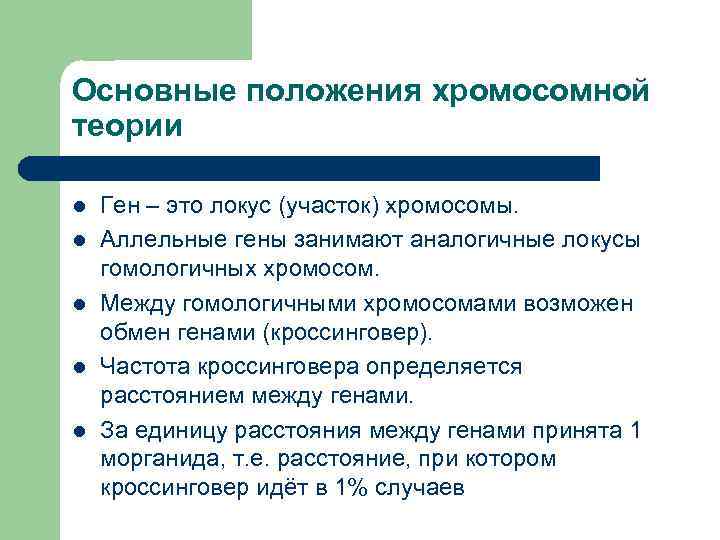 Основные положения хромосомной теории

- Ген – это локус (участок) хромосомы.
- Аллельные гены занимают аналогичные локусы гомологичных хромосом.
- Между гомологичными хромосомами возможен обмен генами (кроссинговер).
- Частота кроссинговера определяется расстоянием между генами.
- За единицу расстояния между генами принята 1 морганида, т.е. расстояние, при котором кроссинговер идёт в 1% случаев